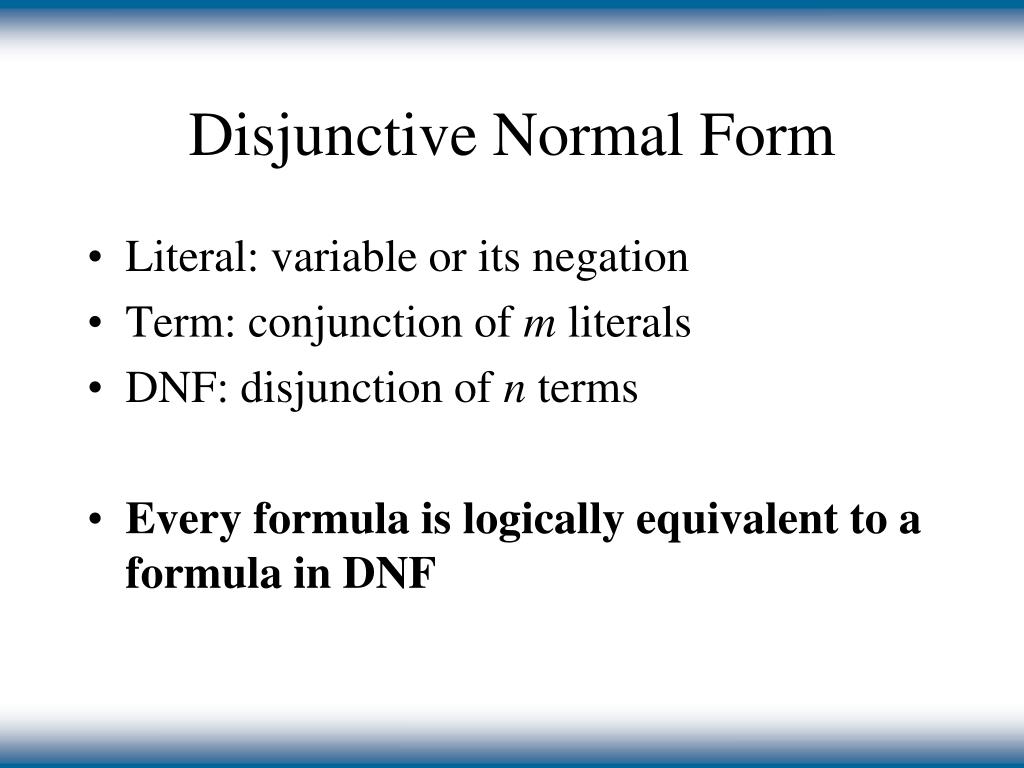 Disjunctive Normal Form

• Literal: variable or its negation
• Term: conjunction of $m$ literals
• DNF: disjunction of $n$ terms

• Every formula is logically equivalent to a formula in DNF